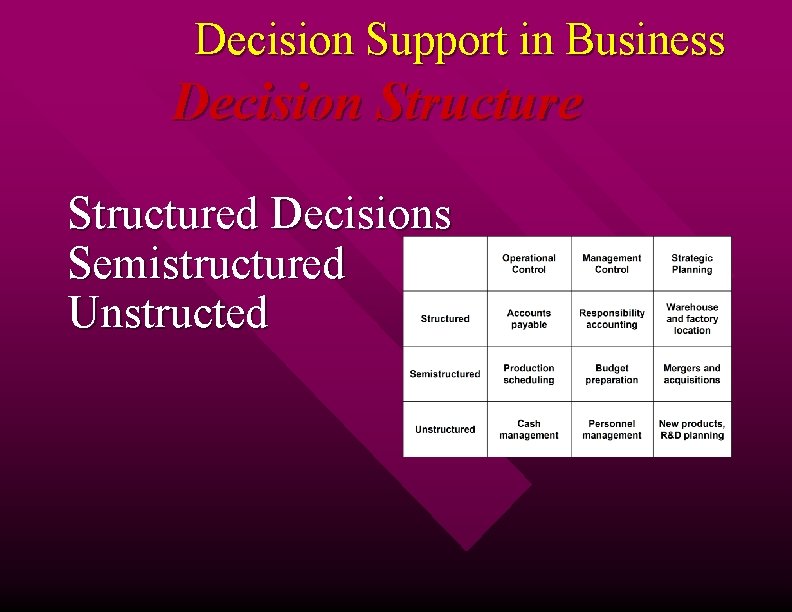 Decision Support in Business

Decision Structure

Structured Decisions
Semistructured
Unstructed

| | Operational Control | Management Control | Strategic Planning |
|---|---|---|---|
| Structured | Accounts payable | Responsibility accounting | Warehouse and factory location |
| Semistructured | Production scheduling | Budget preparation | Mergers and acquisitions |
| Unstructured | Cash management | Personnel management | New products, R&D planning |